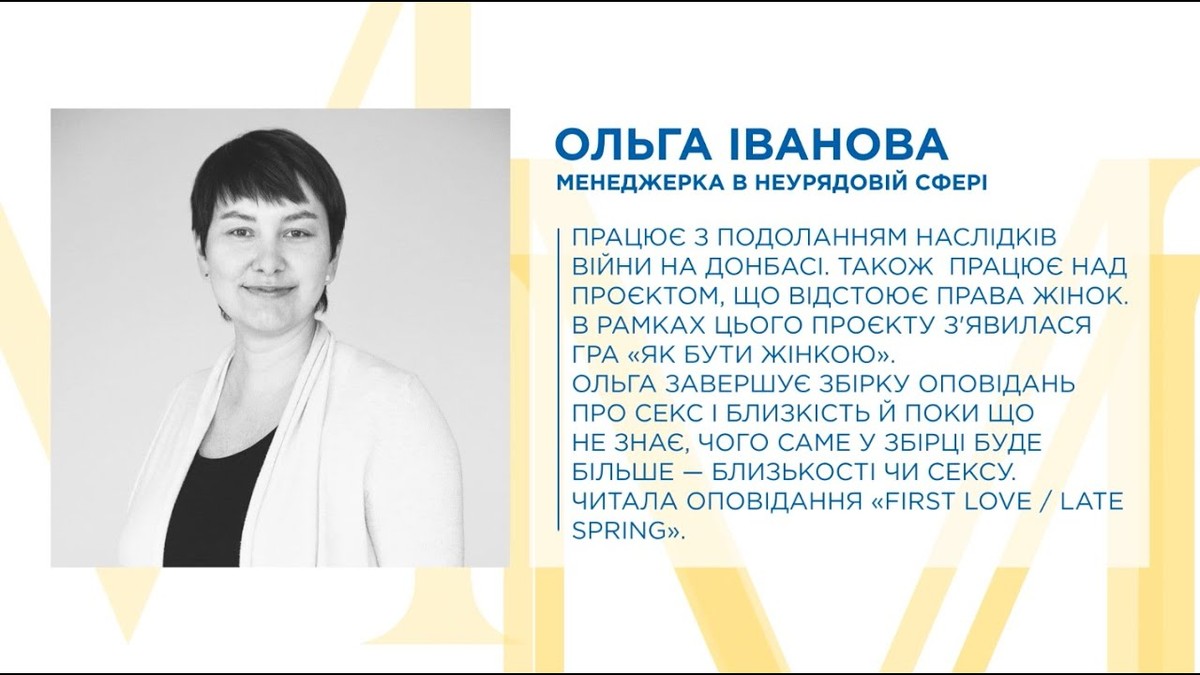 ОЛЬГА ІВАНОВА
МЕНЕДЖЕРКА В НЕУРЯДОВІЙ СФЕРІ

ПРАЦЮЄ З ПОДОЛАННЯМ НАСЛІДКІВ ВІЙНИ НА ДОНБАСІ. ТАКОЖ ПРАЦЮЄ НАД ПРОЄКТОМ, ЩО ВІДСТОЮЄ ПРАВА ЖІНОК. В РАМКАХ ЦЬОГО ПРОЄКТУ З'ЯВИЛАСЯ ГРА «ЯК БУТИ ЖІНКОЮ».
ОЛЬГА ЗАВЕРШУЄ ЗБІРКУ ОПОВІДАНЬ ПРО СЕКС І БЛИЗКІСТЬ Й ПОКИ ЩО НЕ ЗНАЄ, ЧОГО САМЕ У ЗБІРЦІ БУДЕ БІЛЬШЕ — БЛИЗЬКОСТІ ЧИ СЕКСУ.
ЧИТАЛА ОПОВІДАННЯ «FIRST LOVE / LATE SPRING».